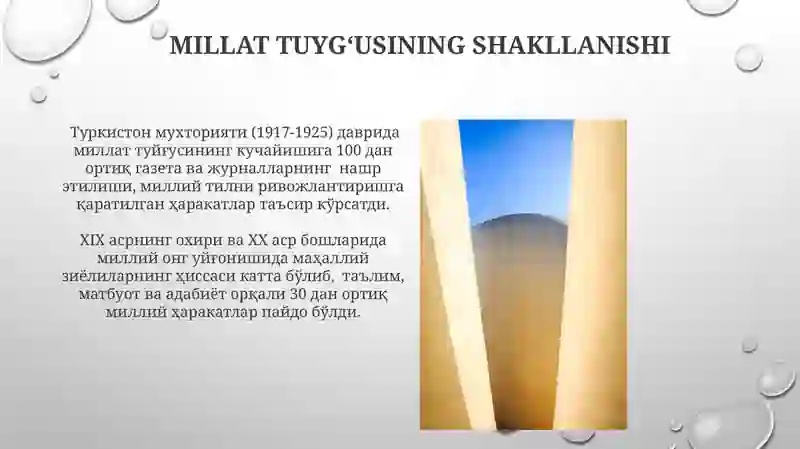 MILLAT TUYG‘USINING SHAKLLANISHI

Туркистон мухторияти (1917-1925) даврида миллат туйғусининг кучайишига 100 дан ортиқ газета ва журналларнинг нашр этилиши, миллий тилни ривожлантиришга қаратилган ҳаракатлар таъсир кўрсатди.

XIX асрнинг охири ва XX аср бошларида миллий онг уйғонишида маҳаллий зиёлиларнинг ҳиссаси катта бўлиб, таълим, матбуот ва адабиёт орқали 30 дан ортиқ миллий ҳаракатлар пайдо бўлди.